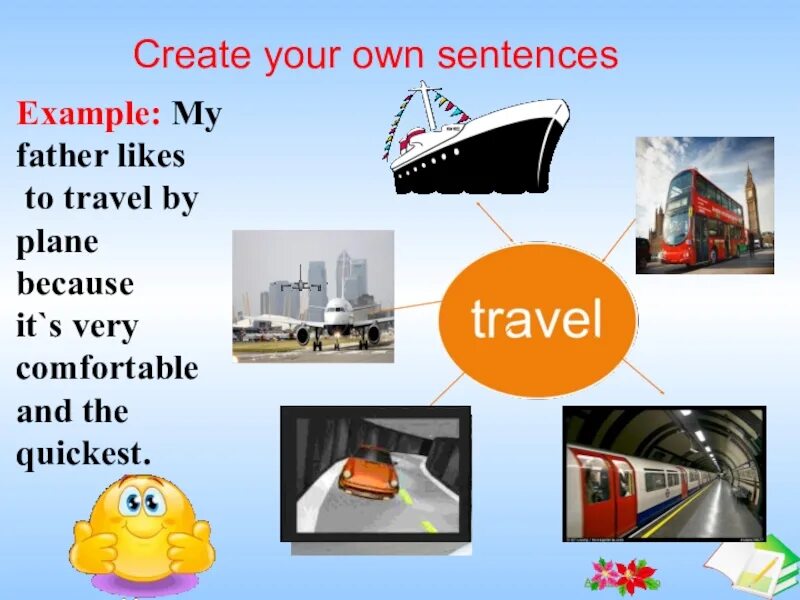 Create your own sentences

Example: My father likes to travel by plane because it`s very comfortable and the quickest.

travel